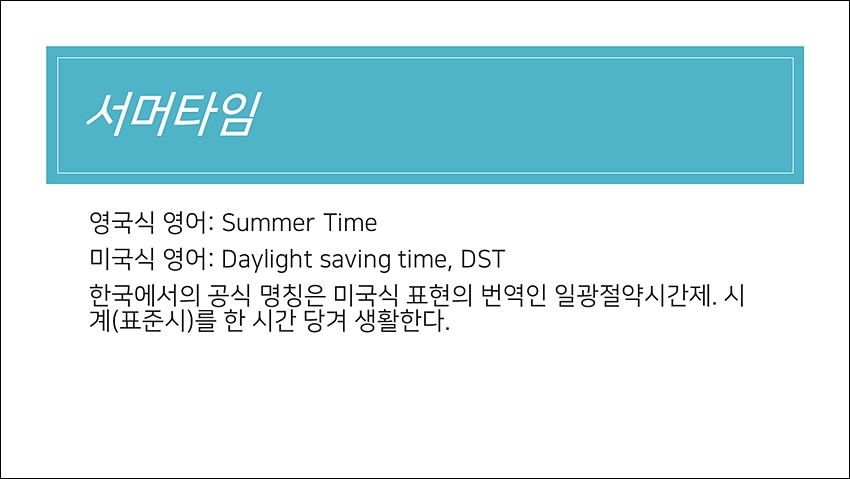 서머타임

영국식 영어: Summer Time

미국식 영어: Daylight saving time, DST

한국에서의 공식 명칭은 미국식 표현의 번역인 일광절약시간제. 시계(표준시)를 한 시간 당겨 생활한다.